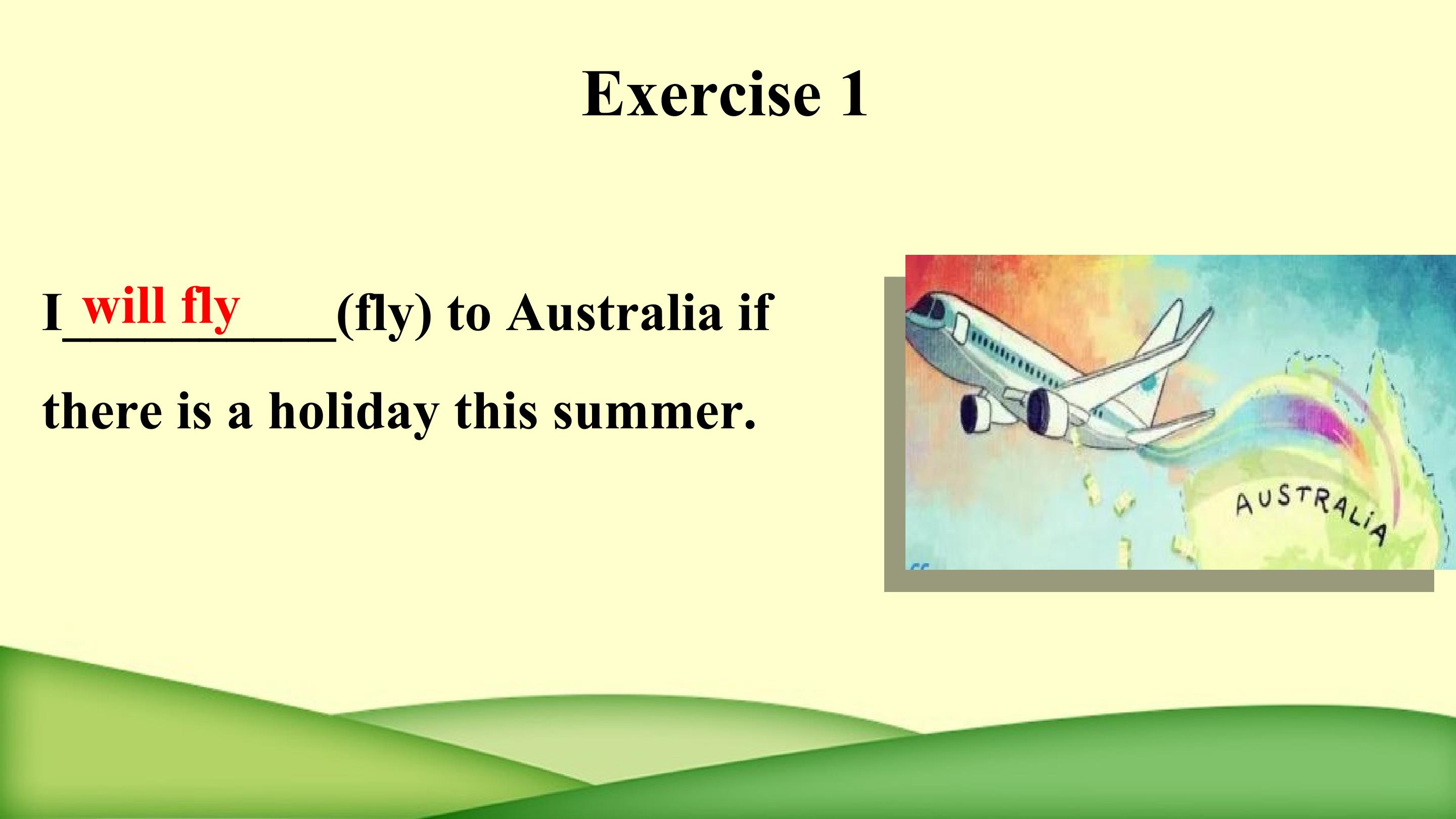 Exercise 1

I will fly (fly) to Australia if there is a holiday this summer.

AUSTRALIA